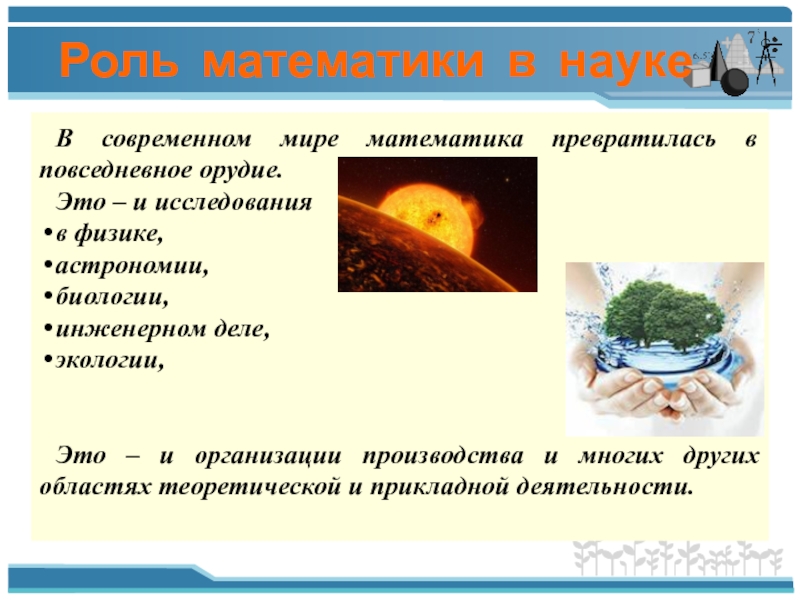 Роль математики в науке

В современном мире математика превратилась в повседневное орудие.

Это – и исследования
•в физике,
•астрономии,
•биологии,
•инженерном деле,
•экологии,

Это – и организации производства и многих других областях теоретической и прикладной деятельности.